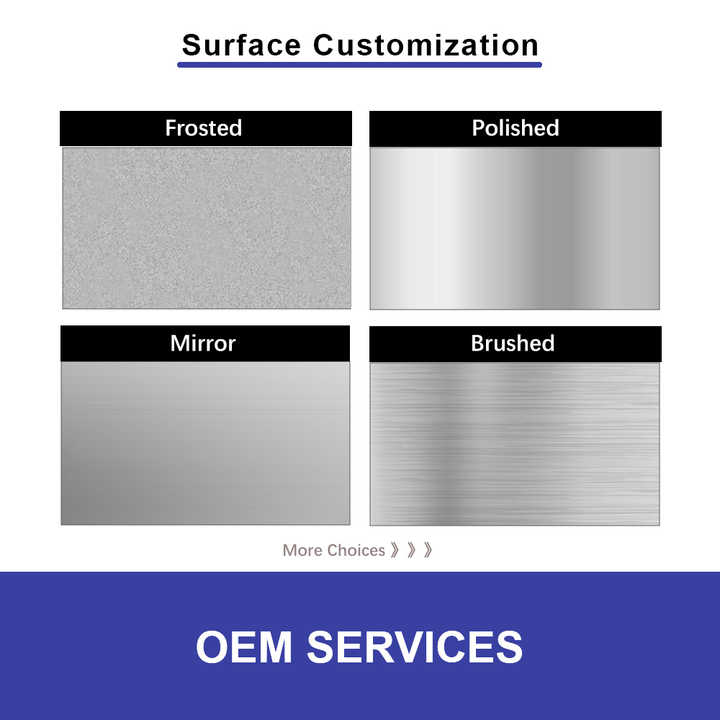 Surface Customization

Frosted

Polished

Mirror

Brushed

More Choices 》》》

OEM SERVICES